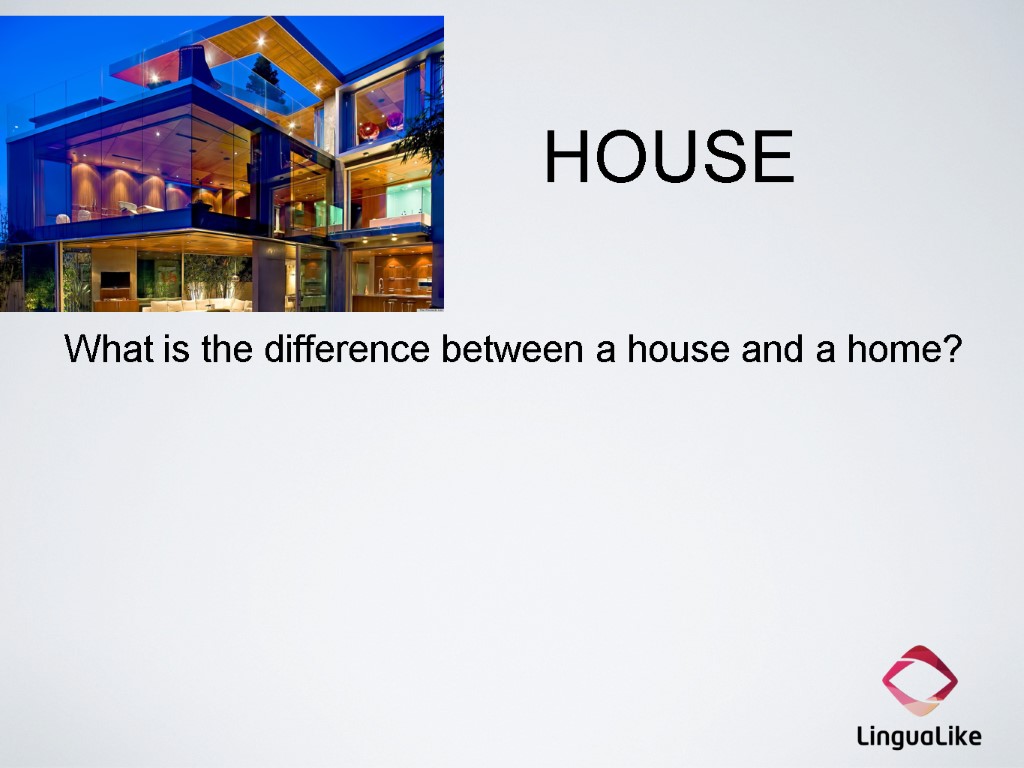 HOUSE

What is the difference between a house and a home?

LinguaLike